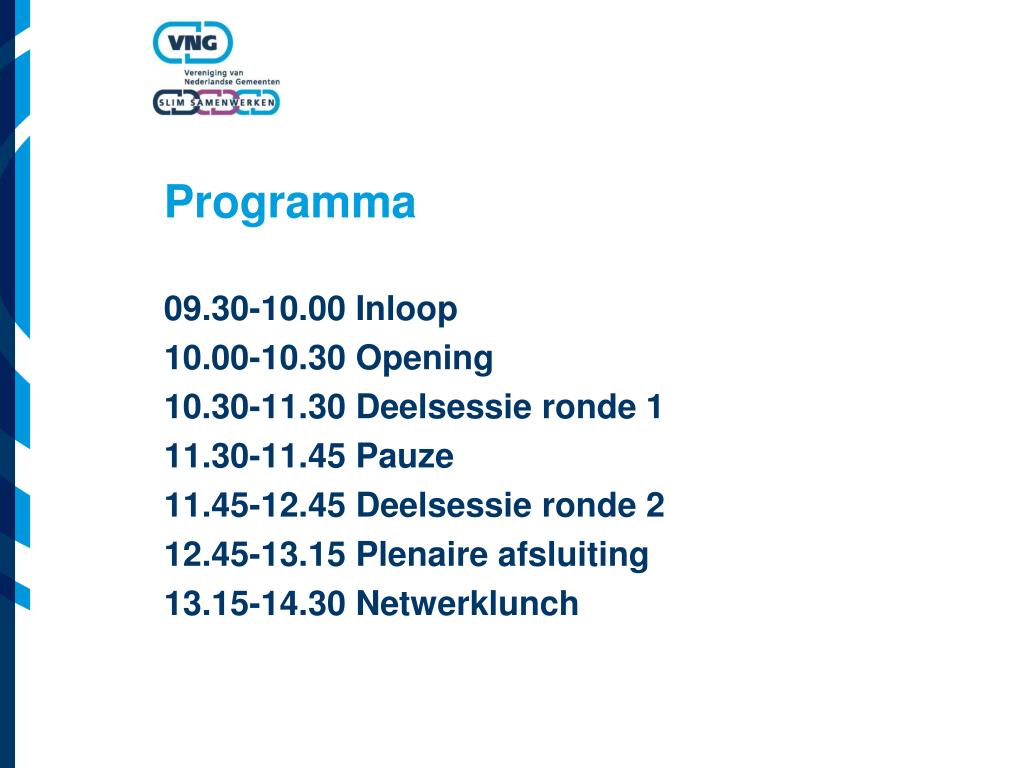 VNG
Vereniging van Nederlandse Gemeenten
SLIM SAMENWERKEN

Programma

09.30-10.00 Inloop
10.00-10.30 Opening
10.30-11.30 Deelsessie ronde 1
11.30-11.45 Pauze
11.45-12.45 Deelsessie ronde 2
12.45-13.15 Plenaire afsluiting
13.15-14.30 Netwerklunch